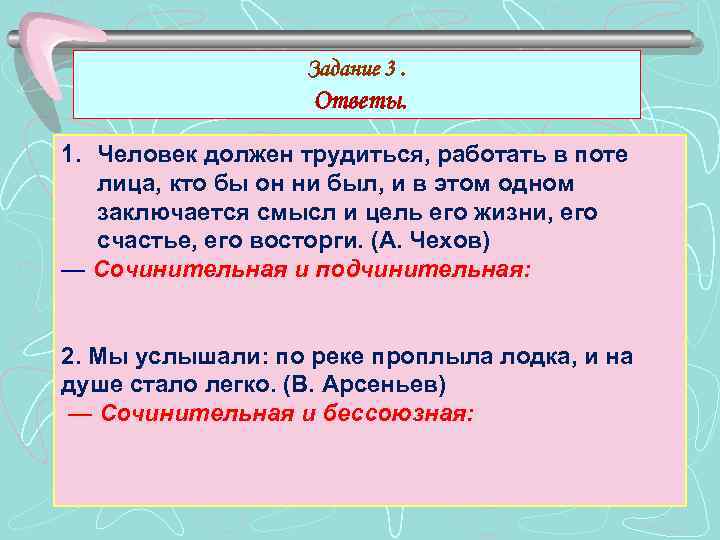 Задание 3 .
Ответы.

1. Человек должен трудиться, работать в поте лица, кто бы он ни был, и в этом одном заключается смысл и цель его жизни, его счастье, его восторги. (А. Чехов)
— Сочинительная и подчинительная:

2. Мы услышали: по реке проплыла лодка, и на душе стало легко. (В. Арсеньев)
— Сочинительная и бессоюзная: